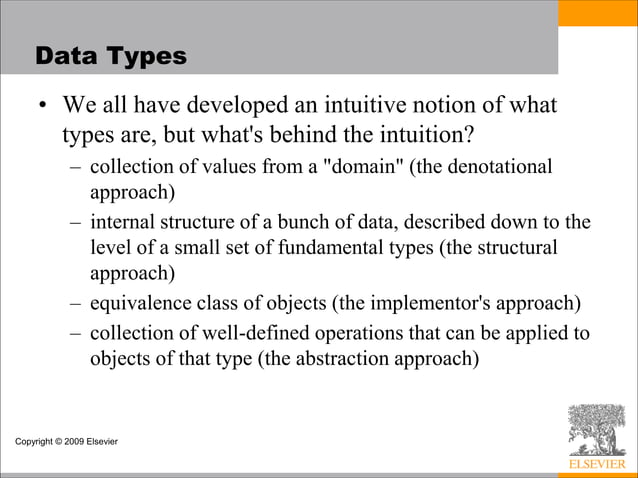 Data Types

• We all have developed an intuitive notion of what types are, but what's behind the intuition?

– collection of values from a "domain" (the denotational approach)

– internal structure of a bunch of data, described down to the level of a small set of fundamental types (the structural approach)

– equivalence class of objects (the implementor's approach)

– collection of well-defined operations that can be applied to objects of that type (the abstraction approach)

Copyright © 2009 Elsevier

ELSEVIER